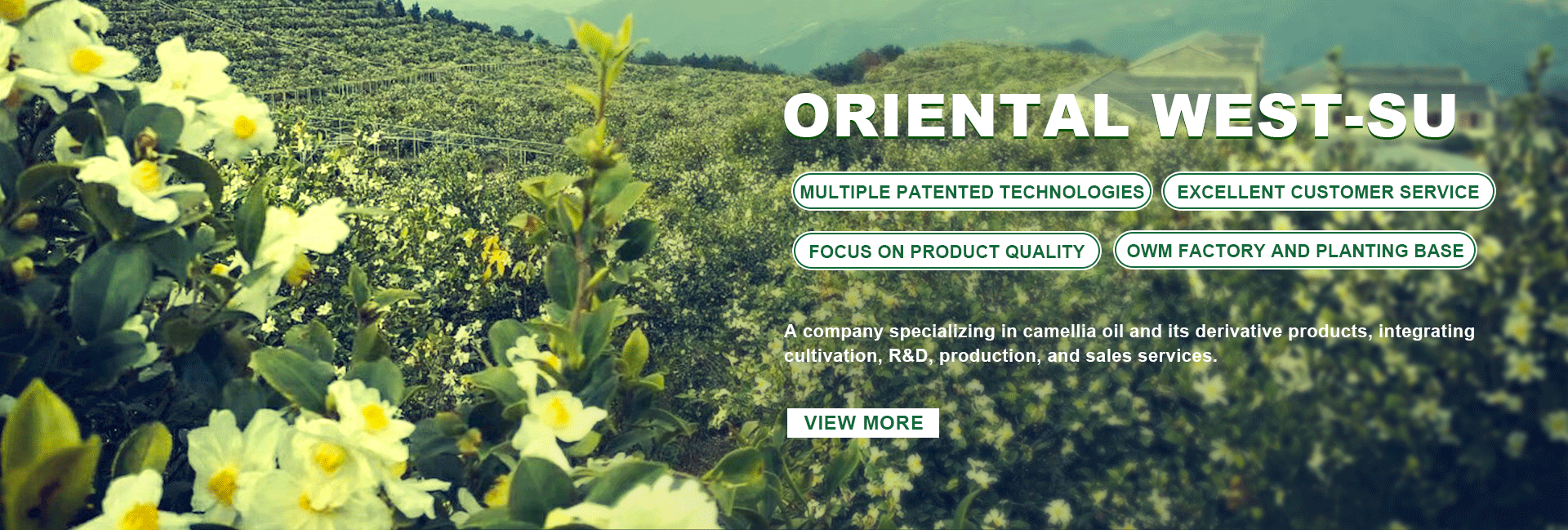 ORIENTAL WEST-SU

MULTIPLE PATENTED TECHNOLOGIES

EXCELLENT CUSTOMER SERVICE

FOCUS ON PRODUCT QUALITY

OWM FACTORY AND PLANTING BASE

A company specializing in camellia oil and its derivative products, integrating cultivation, R&D, production, and sales services.

VIEW MORE